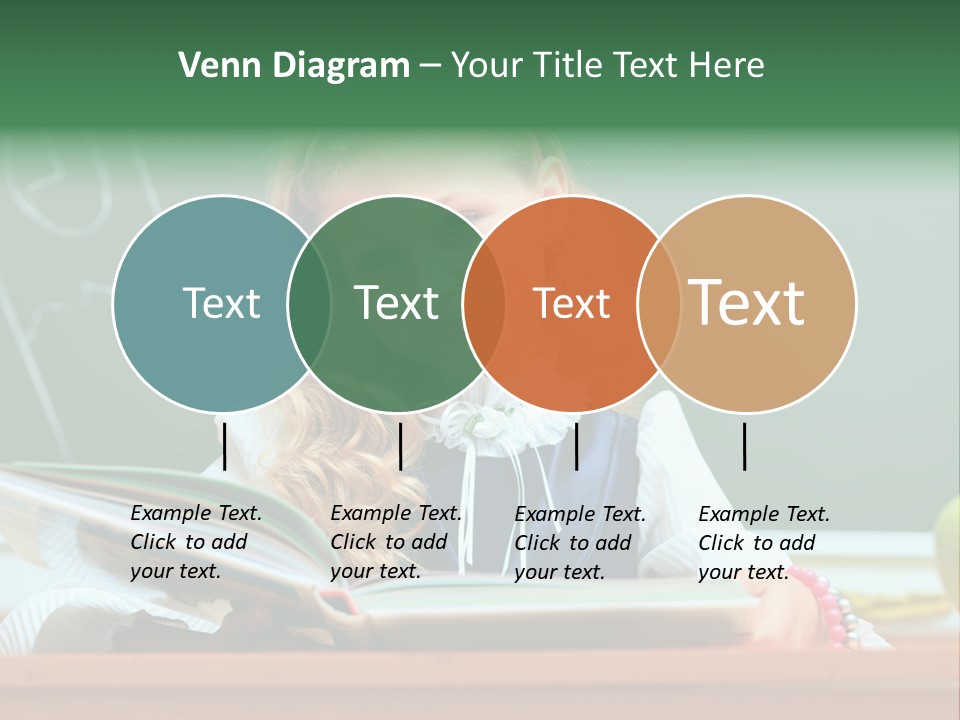 Venn Diagram – Your Title Text Here

Text

Text

Text

Text

Example Text. Click to add your text.

Example Text. Click to add your text.

Example Text. Click to add your text.

Example Text. Click to add your text.